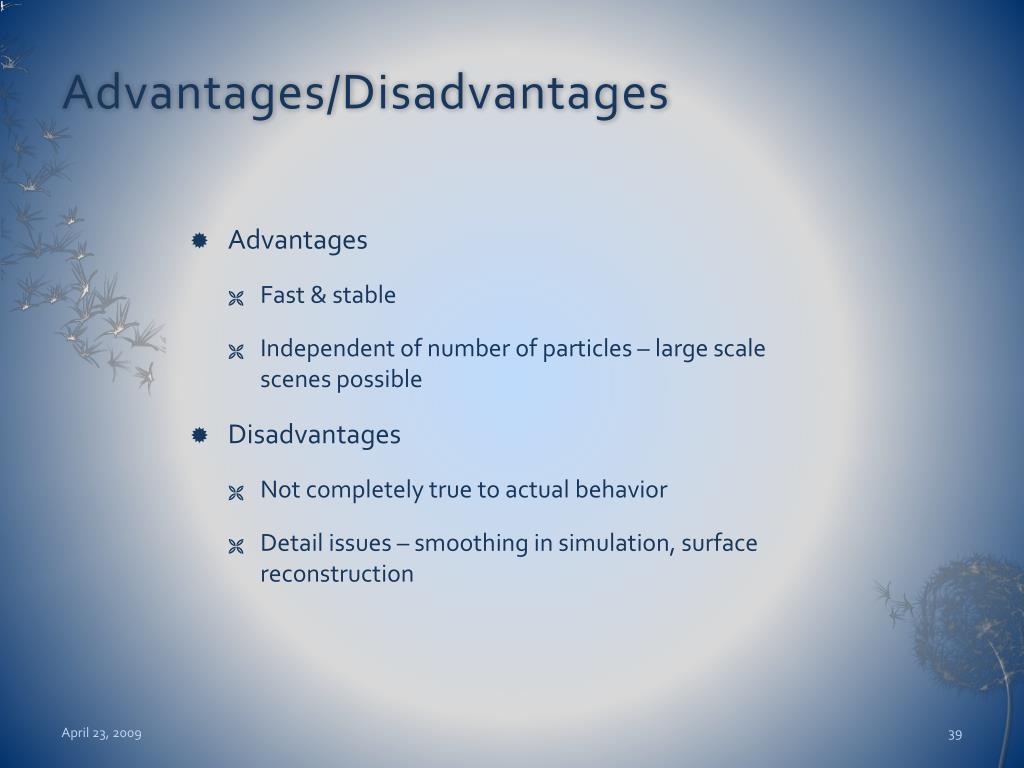 Advantages/Disadvantages

Advantages

Fast & stable

Independent of number of particles – large scale scenes possible

Disadvantages

Not completely true to actual behavior

Detail issues – smoothing in simulation, surface reconstruction

April 23, 2009

39